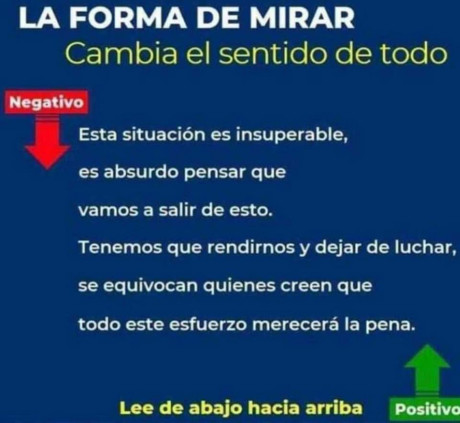 LA FORMA DE MIRAR
Cambia el sentido de todo

Negativo

Esta situación es insuperable,
es absurdo pensar que
vamos a salir de esto.
Tenemos que rendirnos y dejar de luchar,
se equivocan quienes creen que
todo este esfuerzo merecerá la pena.

Lee de abajo hacia arriba

Positivo